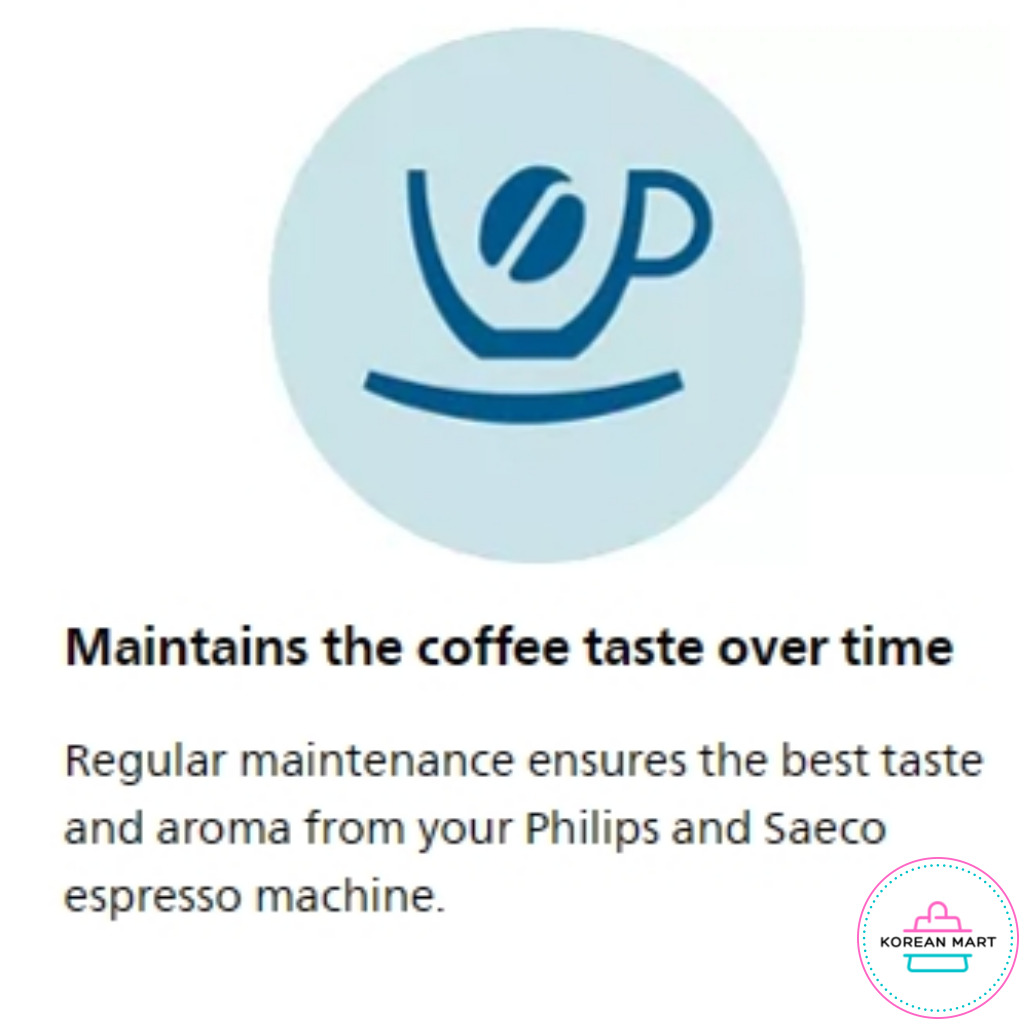 Maintains the coffee taste over time

Regular maintenance ensures the best taste and aroma from your Philips and Saeco espresso machine.

KOREAN MART